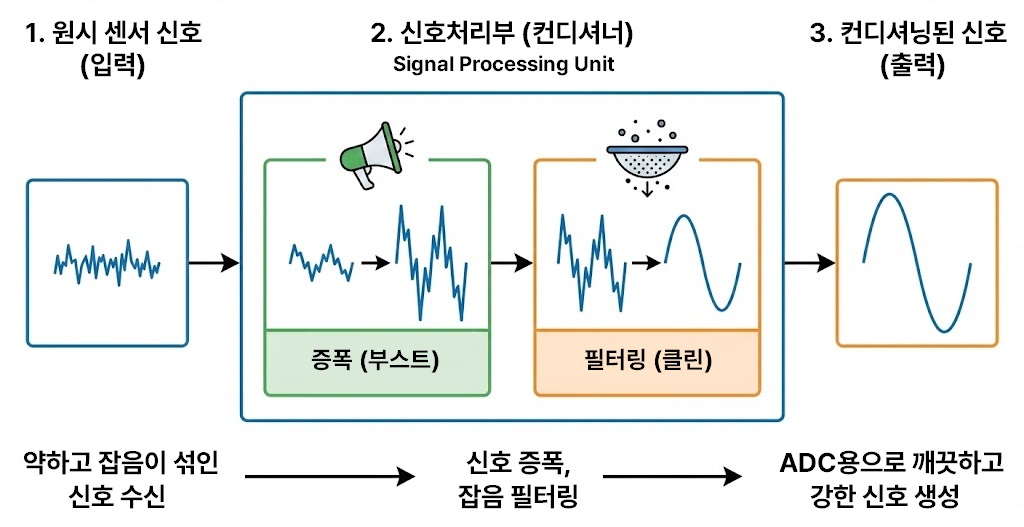 1. 원시 센서 신호 (입력)

2. 신호처리부 (컨디셔너)
Signal Processing Unit

3. 컨디셔닝된 신호 (출력)

증폭 (부스트)

필터링 (클린)

약하고 잡음이 섞인 신호 수신

신호 증폭, 잡음 필터링

ADC용으로 깨끗하고 강한 신호 생성